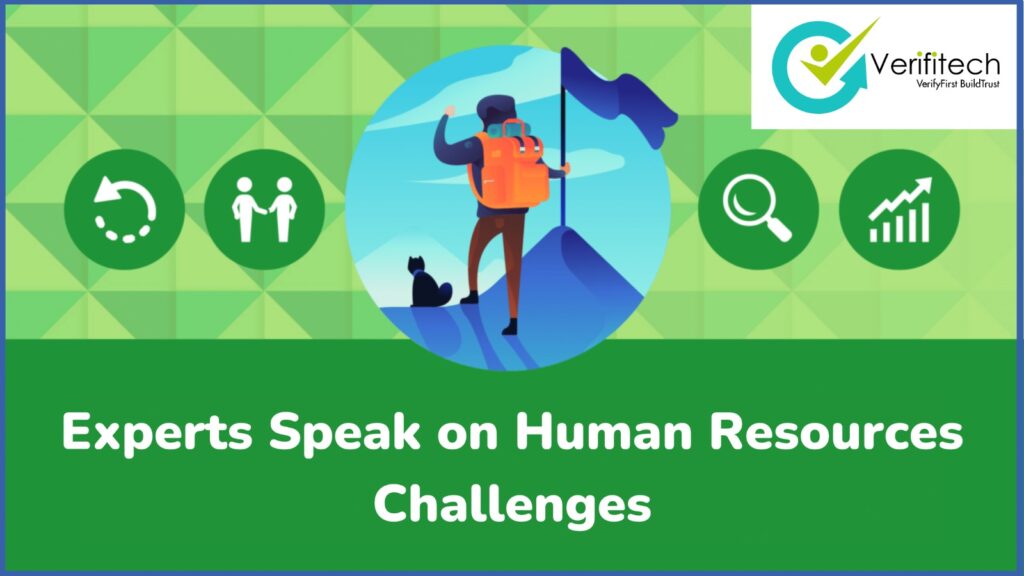 Verifitech
VerifyFirst BuildTrust

Experts Speak on Human Resources Challenges